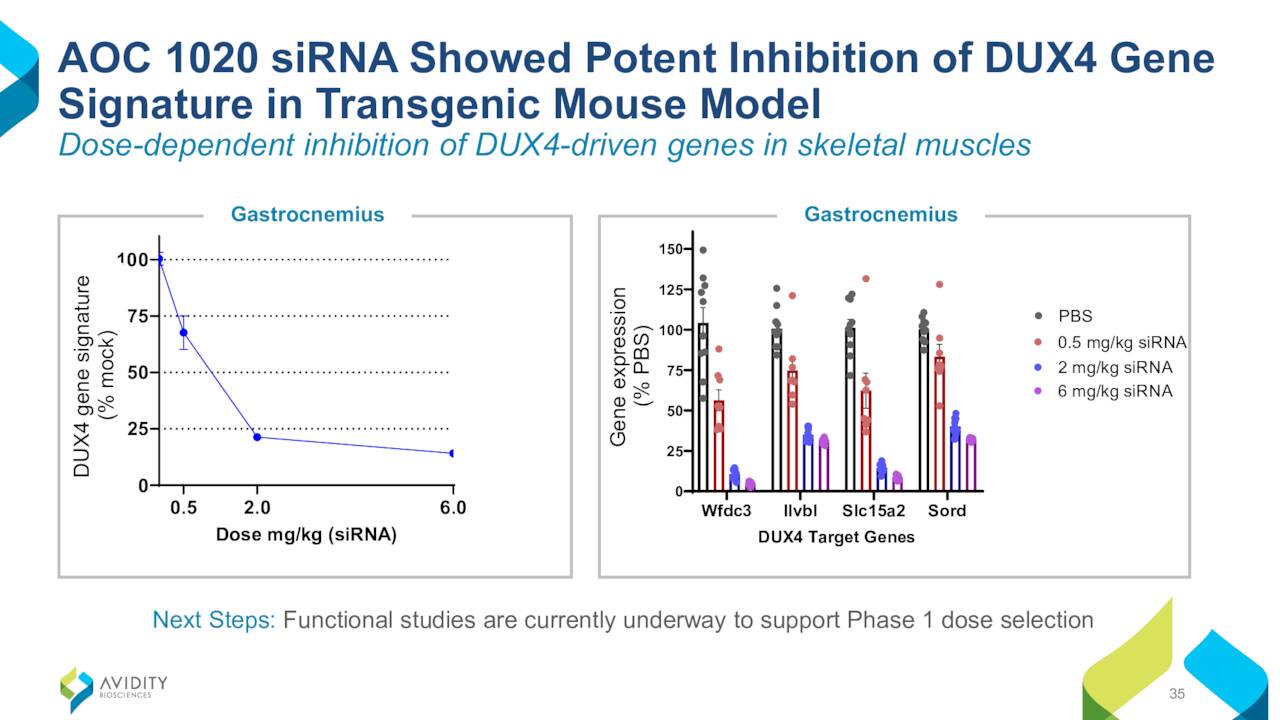 AOC 1020 siRNA Showed Potent Inhibition of DUX4 Gene Signature in Transgenic Mouse Model

Dose-dependent inhibition of DUX4-driven genes in skeletal muscles

Gastrocnemius

DUX4 gene signature (% mock)

100
75
50
25
0

0.5 2.0 6.0

Dose mg/kg (siRNA)

Gastrocnemius

Gene expression (% PBS)

150
125
100
75
50
25
0

Wfdc3 Ilvbl Slc15a2 Sord

DUX4 Target Genes

PBS
0.5 mg/kg siRNA
2 mg/kg siRNA
6 mg/kg siRNA

Next Steps: Functional studies are currently underway to support Phase 1 dose selection

AVIDITY BIOSCIENCES

35